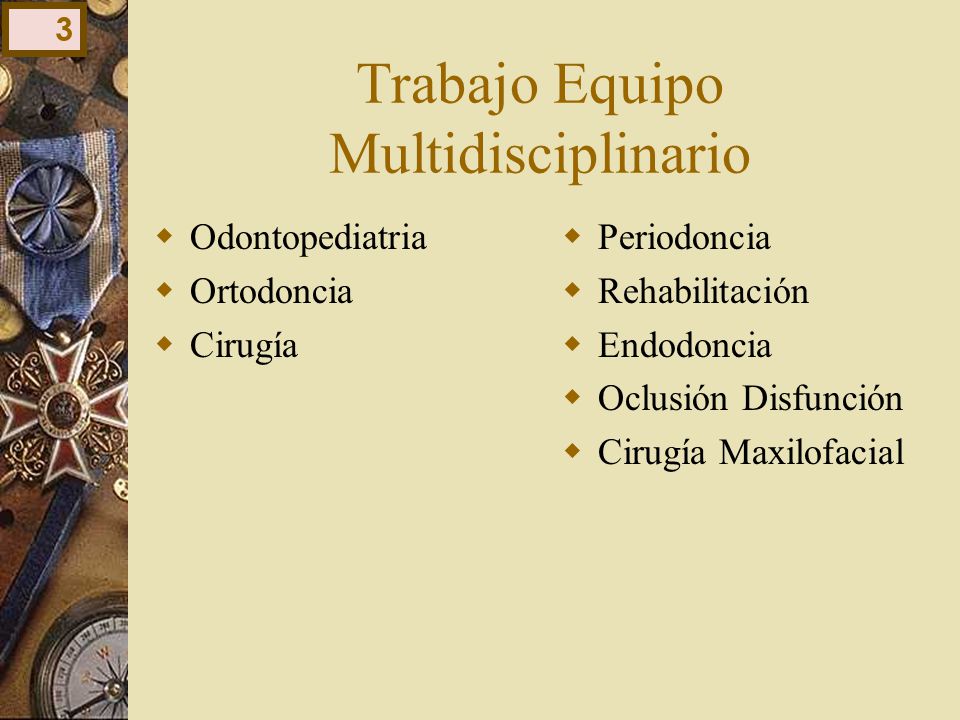 3

Trabajo Equipo Multidisciplinario

- Odontopediatria
- Ortodoncia
- Cirugía

- Periodoncia
- Rehabilitación
- Endodoncia
- Oclusión Disfunción
- Cirugía Maxilofacial